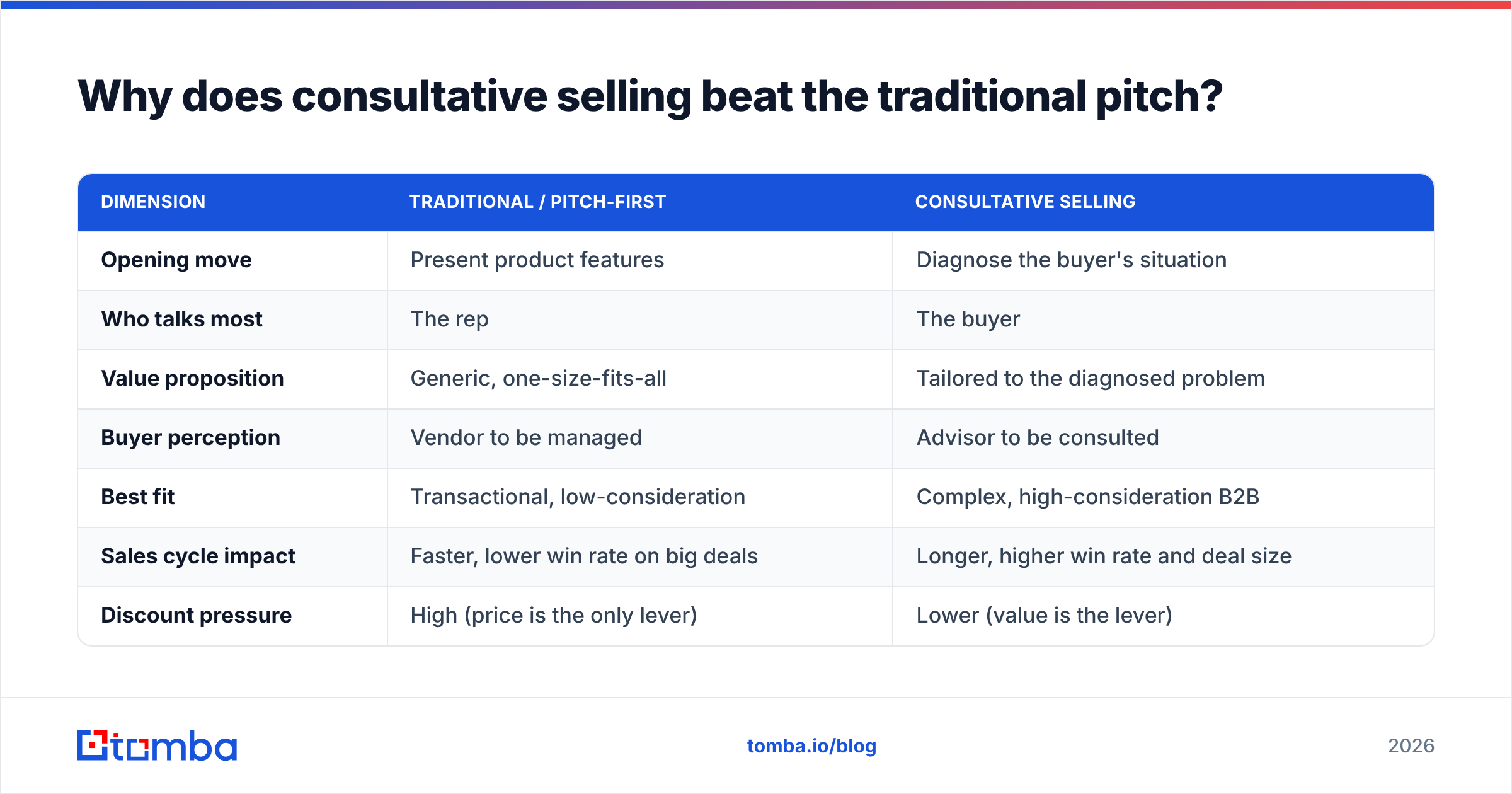 Why does consultative selling beat the traditional pitch?

| DIMENSION | TRADITIONAL / PITCH-FIRST | CONSULTATIVE SELLING |
|---|---|---|
| Opening move | Present product features | Diagnose the buyer's situation |
| Who talks most | The rep | The buyer |
| Value proposition | Generic, one-size-fits-all | Tailored to the diagnosed problem |
| Buyer perception | Vendor to be managed | Advisor to be consulted |
| Best fit | Transactional, low-consideration | Complex, high-consideration B2B |
| Sales cycle impact | Faster, lower win rate on big deals | Longer, higher win rate and deal size |
| Discount pressure | High (price is the only lever) | Lower (value is the lever) |

tomba

tomba.io/blog

2026